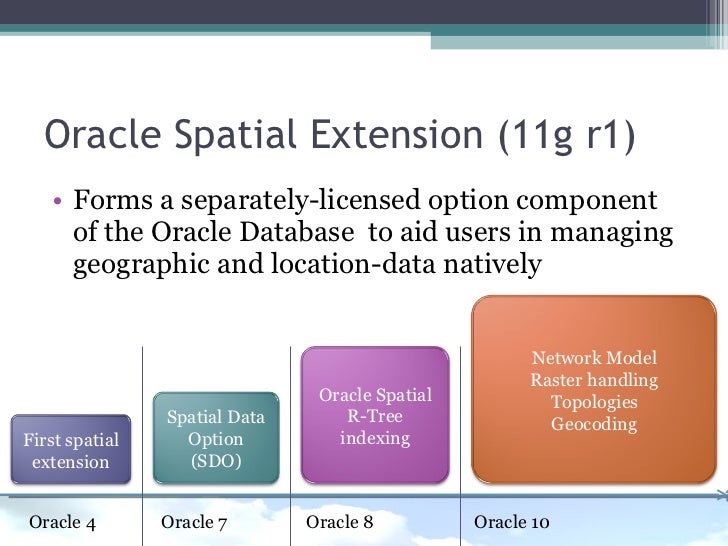 Oracle Spatial Extension (11g r1)

• Forms a separately-licensed option component of the Oracle Database to aid users in managing geographic and location-data natively

First spatial extension

Spatial Data Option (SDO)

Oracle Spatial R-Tree indexing

Network Model Raster handling Topologies Geocoding

Oracle 4

Oracle 7

Oracle 8

Oracle 10